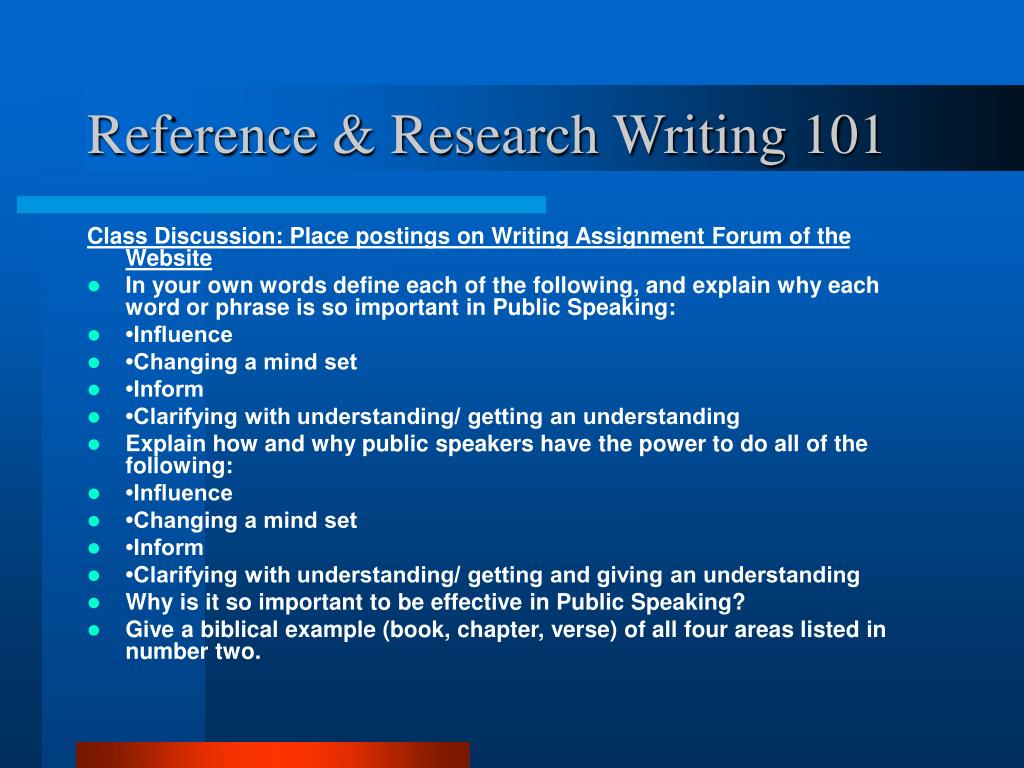 Reference & Research Writing 101

Class Discussion: Place postings on Writing Assignment Forum of the Website

- In your own words define each of the following, and explain why each word or phrase is so important in Public Speaking:
- •Influence
- •Changing a mind set
- •Inform
- •Clarifying with understanding/ getting an understanding
- Explain how and why public speakers have the power to do all of the following:
- •Influence
- •Changing a mind set
- •Inform
- •Clarifying with understanding/ getting and giving an understanding
- Why is it so important to be effective in Public Speaking?
- Give a biblical example (book, chapter, verse) of all four areas listed in number two.